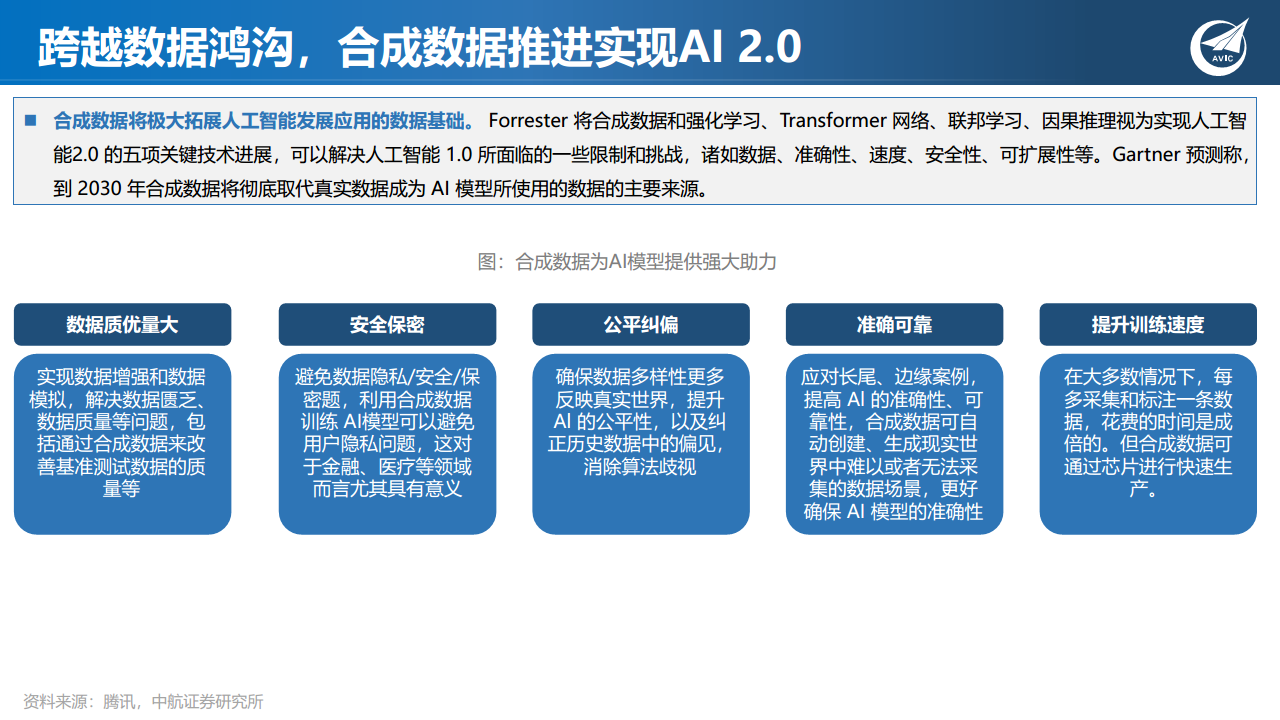 跨越数据鸿沟，合成数据推进实现AI 2.0

AVIC

■ 合成数据将极大拓展人工智能发展应用的数据基础。 Forrester 将合成数据和强化学习、Transformer 网络、联邦学习、因果推理视为实现人工智能2.0 的五项关键技术进展，可以解决人工智能 1.0 所面临的一些限制和挑战，诸如数据、准确性、速度、安全性、可扩展性等。Gartner 预测称，到 2030 年合成数据将彻底取代真实数据成为 AI 模型所使用的数据的主要来源。

图：合成数据为AI模型提供强大助力

数据质优量大

实现数据增强和数据模拟，解决数据匮乏、数据质量等问题，包括通过合成数据来改善基准测试数据的质量等

安全保密

避免数据隐私/安全/保密题，利用合成数据训练 AI模型可以避免用户隐私问题，这对于金融、医疗等领域而言尤其具有意义

公平纠偏

确保数据多样性更多反映真实世界，提升 AI 的公平性，以及纠正历史数据中的偏见，消除算法歧视

准确可靠

应对长尾、边缘案例，提高 AI 的准确性、可靠性，合成数据可自动创建、生成现实世界中难以或者无法采集的数据场景，更好确保 AI 模型的准确性

提升训练速度

在大多数情况下，每多采集和标注一条数据，花费的时间是成倍的。但合成数据可通过芯片进行快速生产。

资料来源：腾讯，中航证券研究所